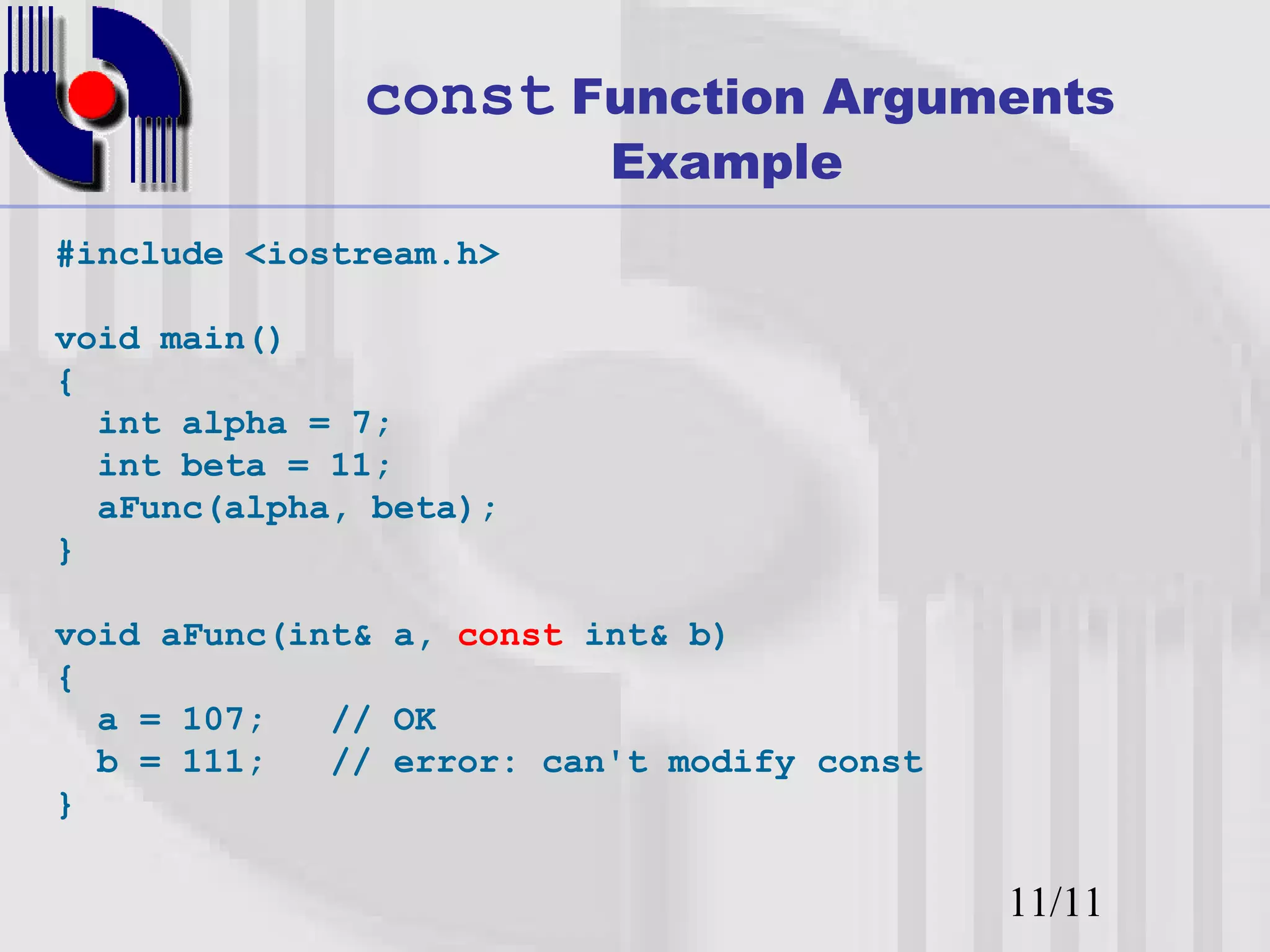 const Function Arguments Example

#include <iostream.h>

void main()
{
  int alpha = 7;
  int beta = 11;
  aFunc(alpha, beta);
}

void aFunc(int& a, const int& b)
{
  a = 107;   // OK
  b = 111;   // error: can't modify const
}

11/11